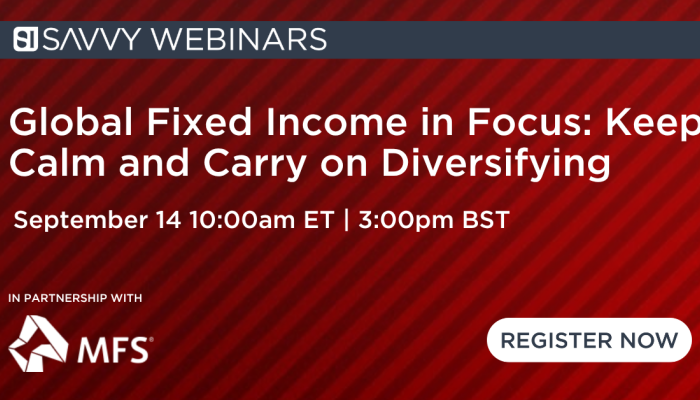 SI SAVVY WEBINARS

Global Fixed Income in Focus: Keep Calm and Carry on Diversifying

September 14 10:00am ET | 3:00pm BST

IN PARTNERSHIP WITH

MFS®

REGISTER NOW